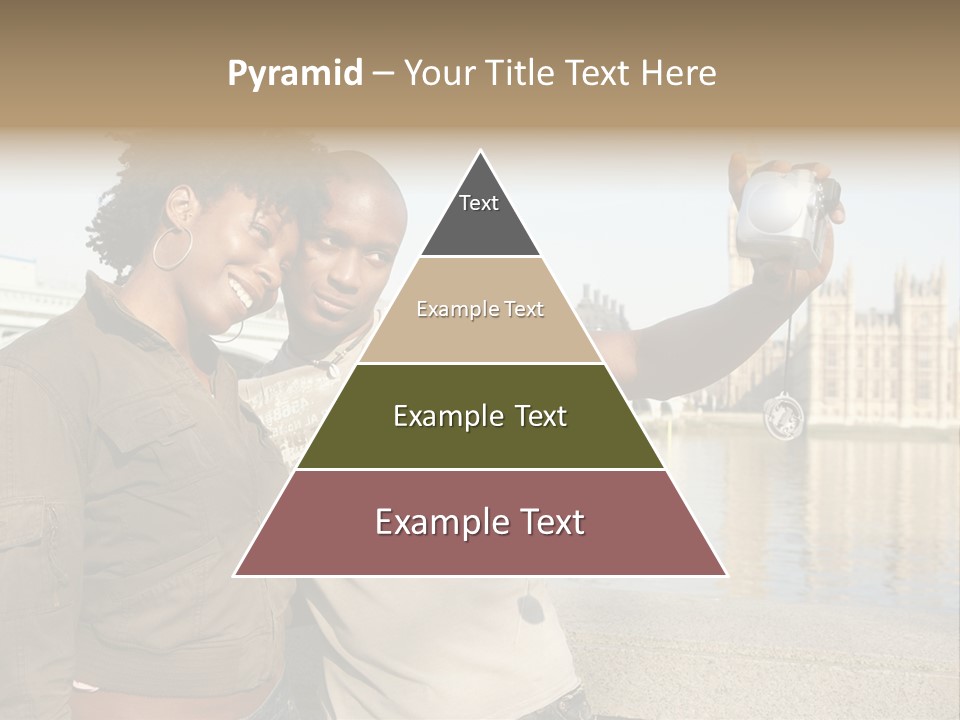 Pyramid – Your Title Text Here

Text

Example Text

Example Text

Example Text